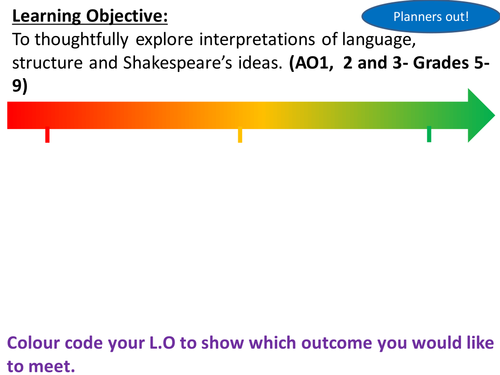 Learning Objective:

Planners out!

To thoughtfully explore interpretations of language, structure and Shakespeare's ideas. (AO1, 2 and 3- Grades 5-9)

Colour code your L.O to show which outcome you would like to meet.